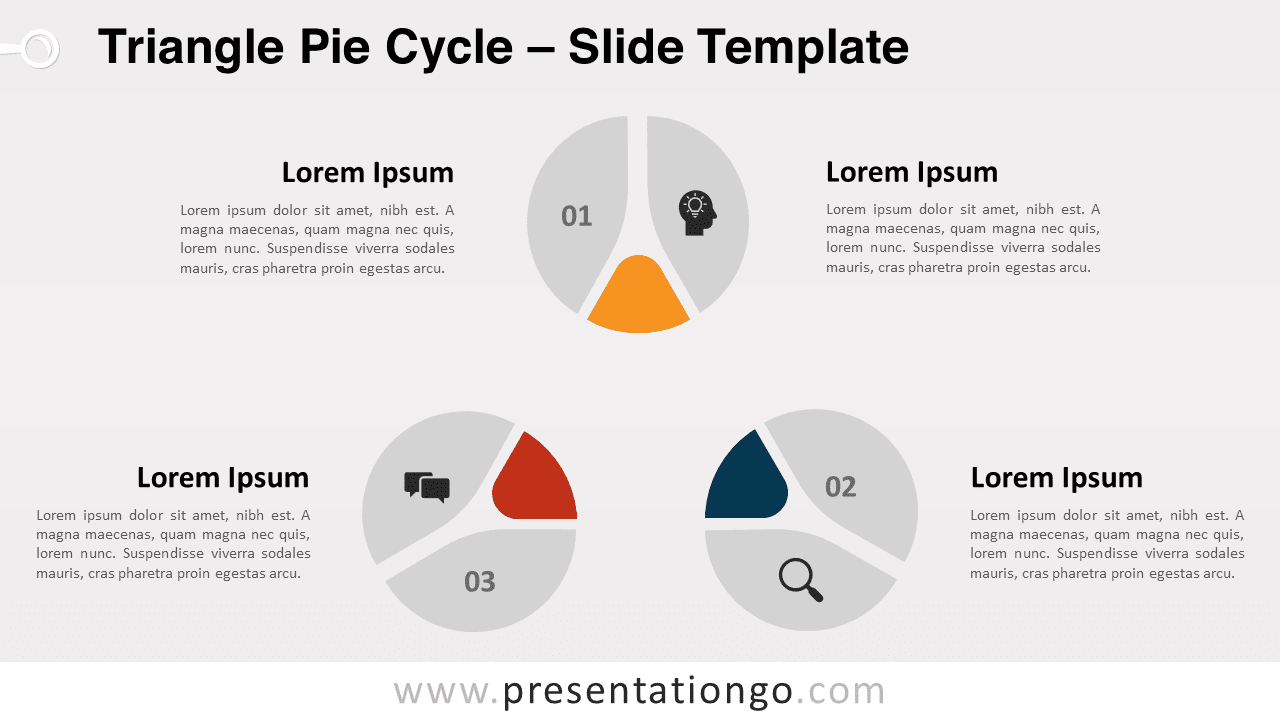 Triangle Pie Cycle – Slide Template

Lorem Ipsum

Lorem ipsum dolor sit amet, nibh est. A magna maecenas, quam magna nec quis, lorem nunc. Suspendisse viverra sodales mauris, cras pharetra proin egestas arcu.

01

Lorem Ipsum

Lorem ipsum dolor sit amet, nibh est. A magna maecenas, quam magna nec quis, lorem nunc. Suspendisse viverra sodales mauris, cras pharetra proin egestas arcu.

Lorem Ipsum

Lorem ipsum dolor sit amet, nibh est. A magna maecenas, quam magna nec quis, lorem nunc. Suspendisse viverra sodales mauris, cras pharetra proin egestas arcu.

03

02

Lorem Ipsum

Lorem ipsum dolor sit amet, nibh est. A magna maecenas, quam magna nec quis, lorem nunc. Suspendisse viverra sodales mauris, cras pharetra proin egestas arcu.

www.presentationgo.com